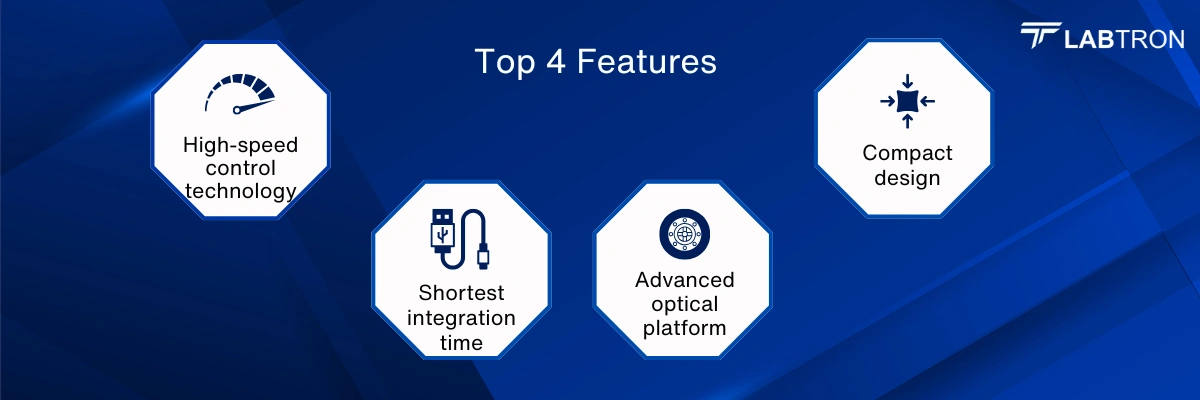 LABTRON

Top 4 Features

High-speed control technology

Shortest integration time

Advanced optical platform

Compact design